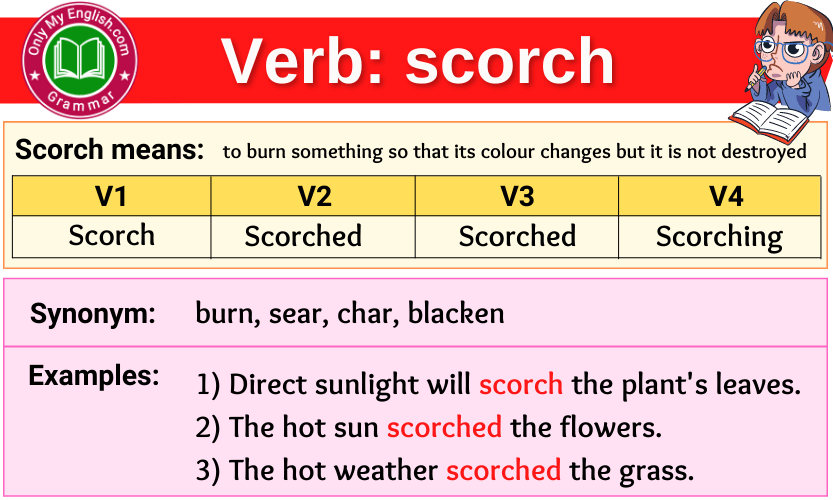 Only My English.com
Grammar

Verb: scorch

Scorch means: to burn something so that its colour changes but it is not destroyed

| V1 | V2 | V3 | V4 |
|---|---|---|---|
| Scorch | Scorched | Scorched | Scorching |

Synonym: burn, sear, char, blacken

Examples:
1) Direct sunlight will scorch the plant's leaves.
2) The hot sun scorched the flowers.
3) The hot weather scorched the grass.